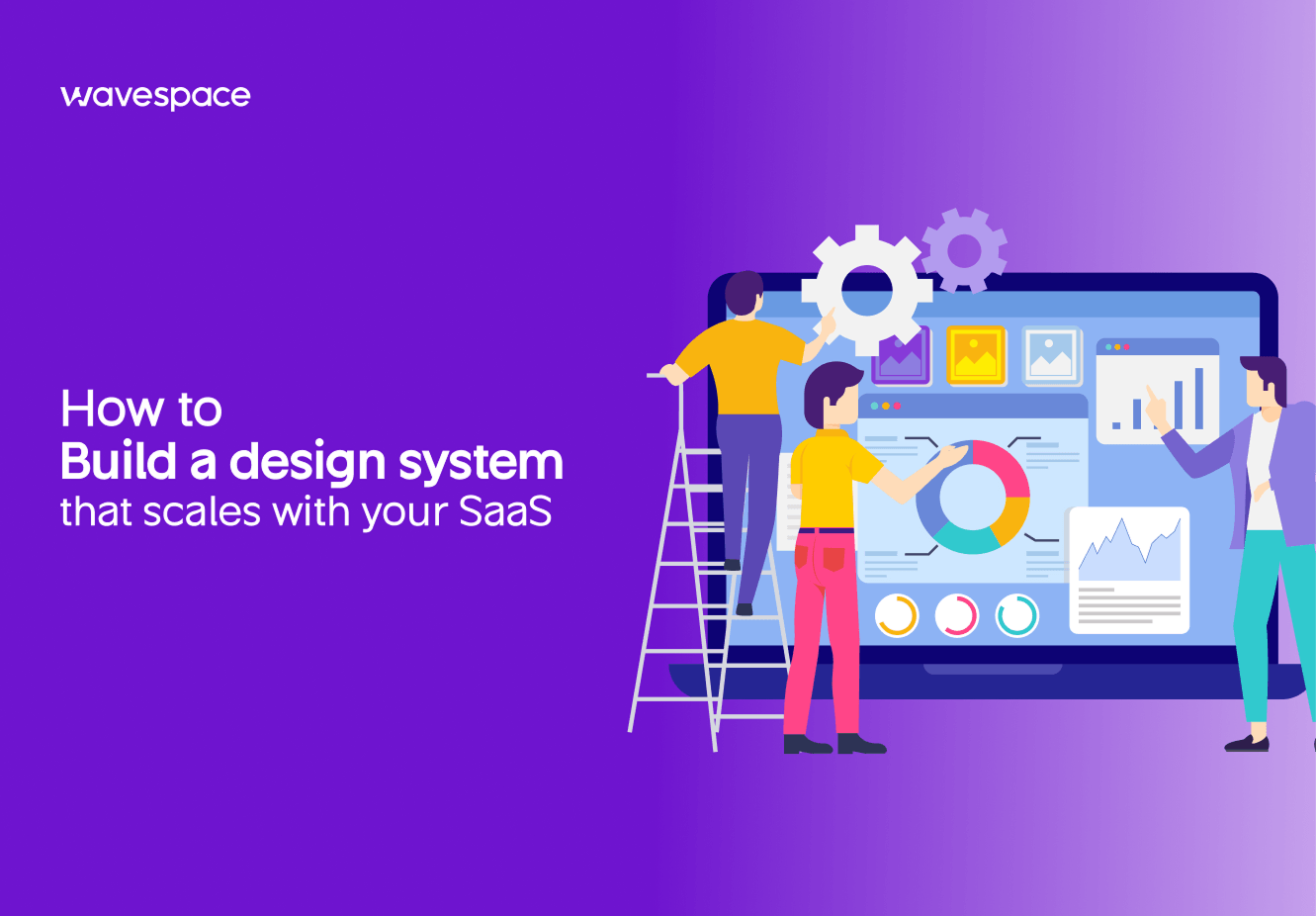 wavespace

How to
Build a design system
that scales with your SaaS